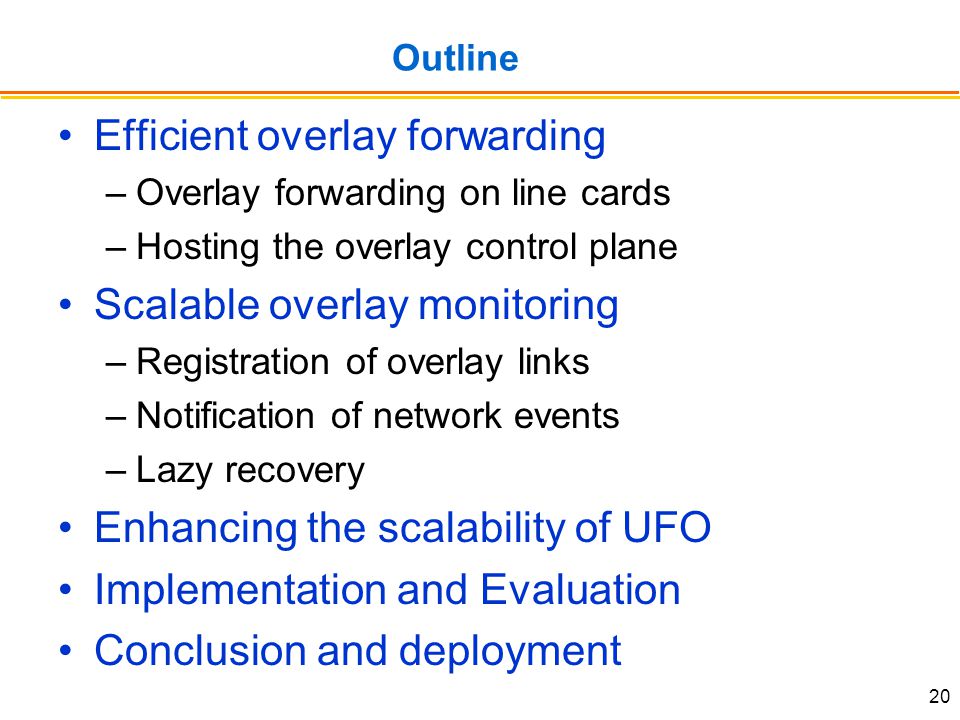 Outline

• Efficient overlay forwarding
– Overlay forwarding on line cards
– Hosting the overlay control plane
• Scalable overlay monitoring
– Registration of overlay links
– Notification of network events
– Lazy recovery
• Enhancing the scalability of UFO
• Implementation and Evaluation
• Conclusion and deployment

20